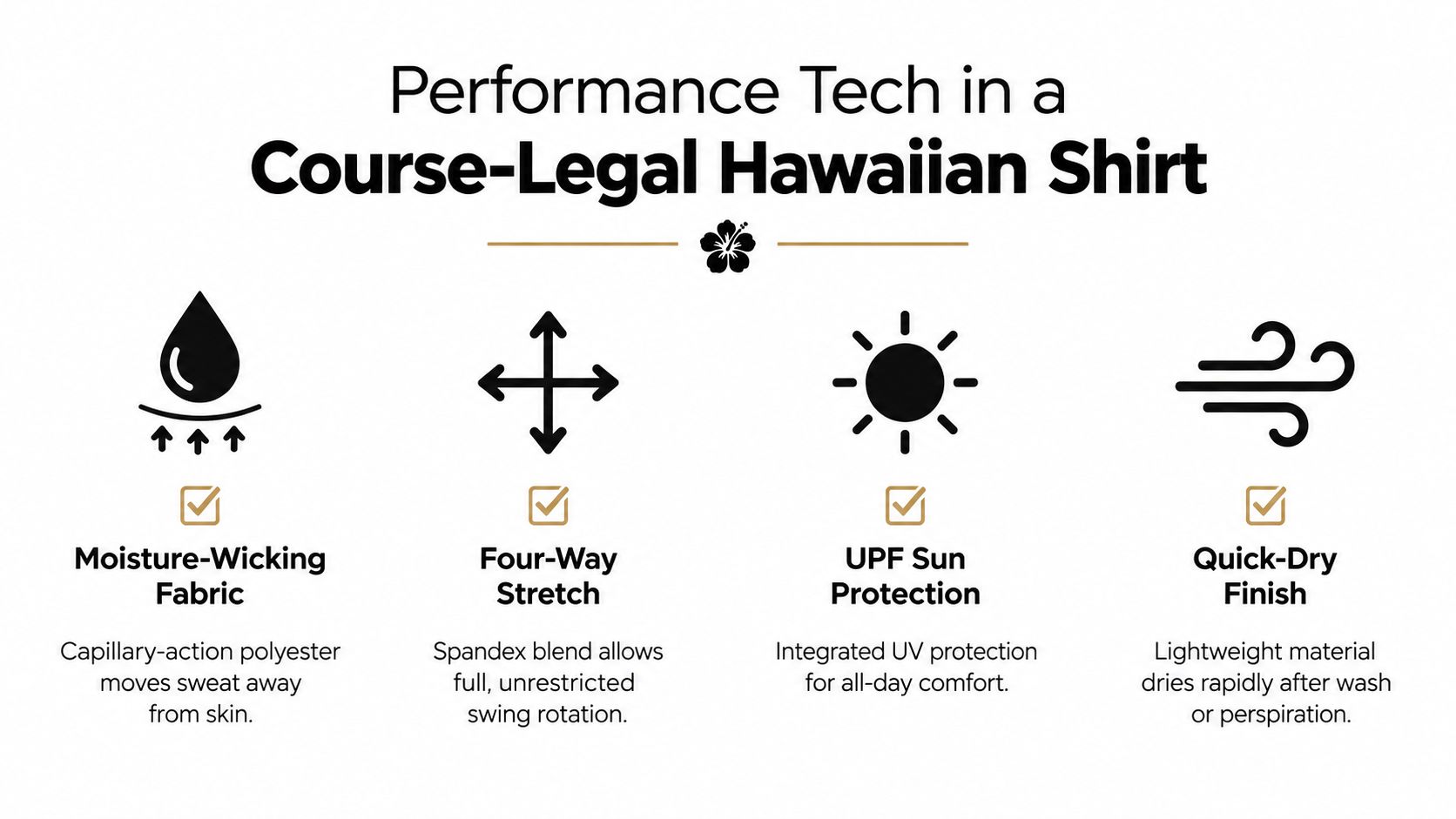 Performance Tech in a
Course-Legal Hawaiian Shirt

Moisture-Wicking Fabric

Capillary-action polyester moves sweat away from skin.

Four-Way Stretch

Spandex blend allows full, unrestricted swing rotation.

UPF Sun Protection

Integrated UV protection for all-day comfort.

Quick-Dry Finish

Lightweight material dries rapidly after wash or perspiration.